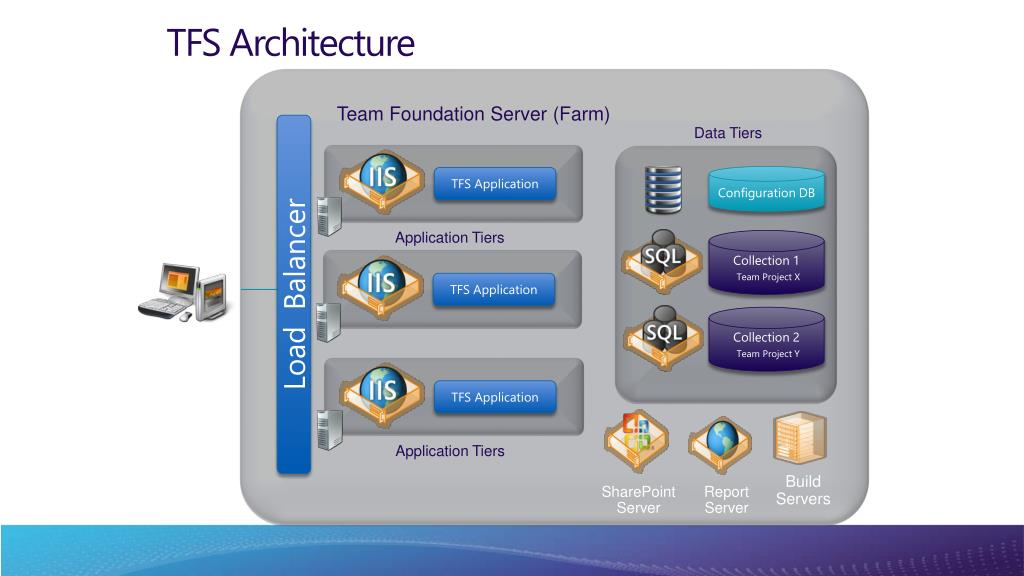 TFS Architecture

Team Foundation Server (Farm)

Load Balancer

IIS

TFS Application

Application Tiers

IIS

TFS Application

IIS

TFS Application

Application Tiers

Data Tiers

Configuration DB

SQL

Collection 1
Team Project X

SQL

Collection 2
Team Project Y

SharePoint Server

Report Server

Build Servers